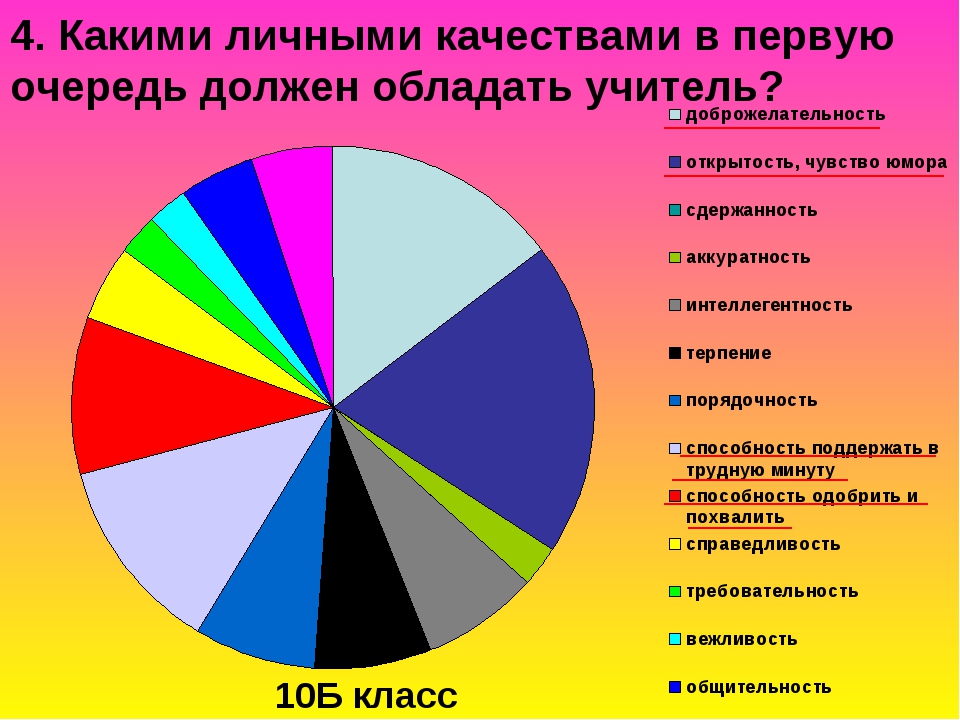 4. Какими личными качествами в первую очередь должен обладать учитель?

доброжелательность
открытость, чувство юмора
сдержанность
аккуратность
интеллегентность
терпение
порядочность
способность поддержать в трудную минуту
способность одобрить и похвалить
справедливость
требовательность
вежливость
общительность

10Б класс